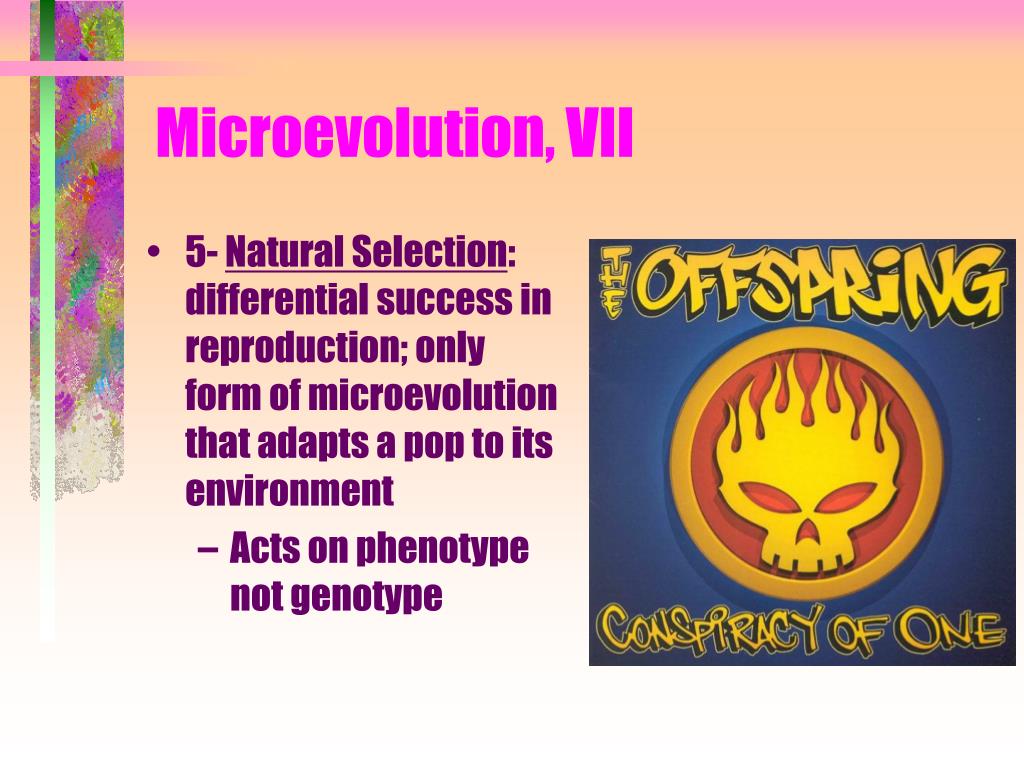 Microevolution, VII

• 5- Natural Selection: differential success in reproduction; only form of microevolution that adapts a pop to its environment
– Acts on phenotype not genotype

THE OFFSPRING

CONSPIRACY OF ONE